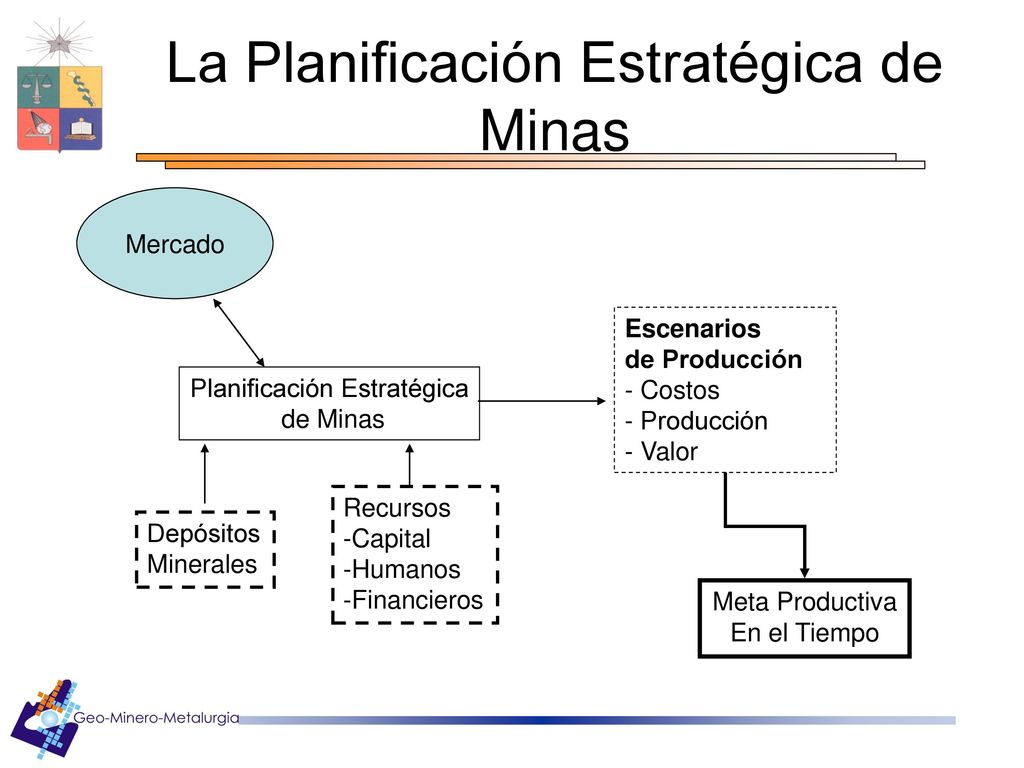 La Planificación Estratégica de Minas

Mercado

Planificación Estratégica de Minas

Escenarios de Producción
- Costos
- Producción
- Valor

Depósitos Minerales

Recursos
-Capital
-Humanos
-Financieros

Meta Productiva En el Tiempo

Geo-Minero-Metalurgia